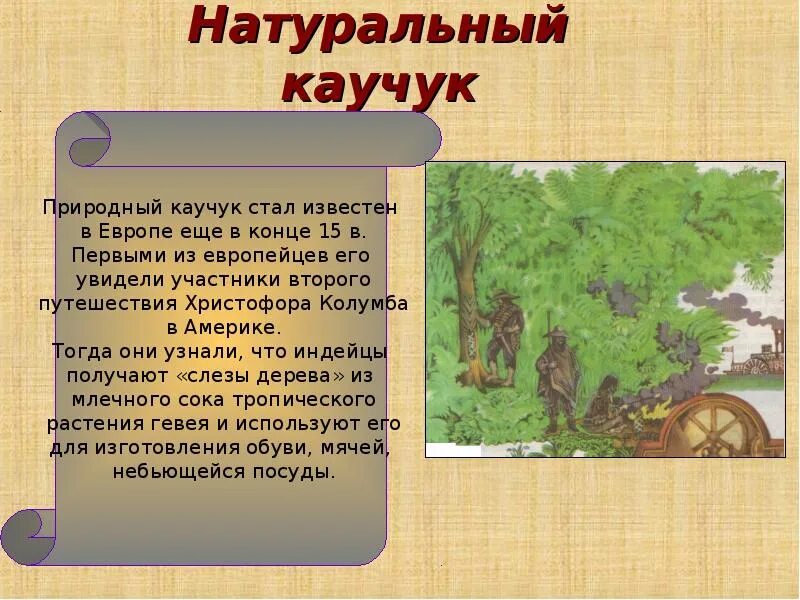 Натуральный каучук

Природный каучук стал известен в Европе еще в конце 15 в. Первыми из европейцев его увидели участники второго путешествия Христофора Колумба в Америке.
Тогда они узнали, что индейцы получают «слезы дерева» из млечного сока тропического растения гевея и используют его для изготовления обуви, мячей, небьющейся посуды.